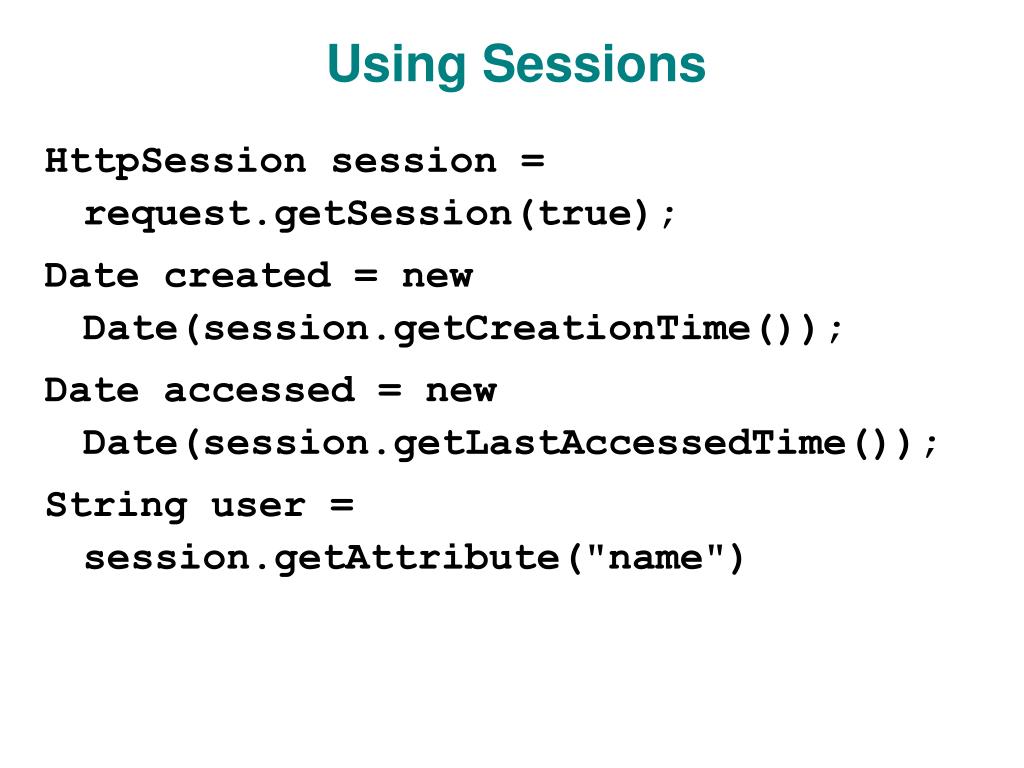 Using Sessions

HttpSession session = request.getSession(true);

Date created = new Date(session.getCreationTime());

Date accessed = new Date(session.getLastAccessedTime());

String user = session.getAttribute("name")